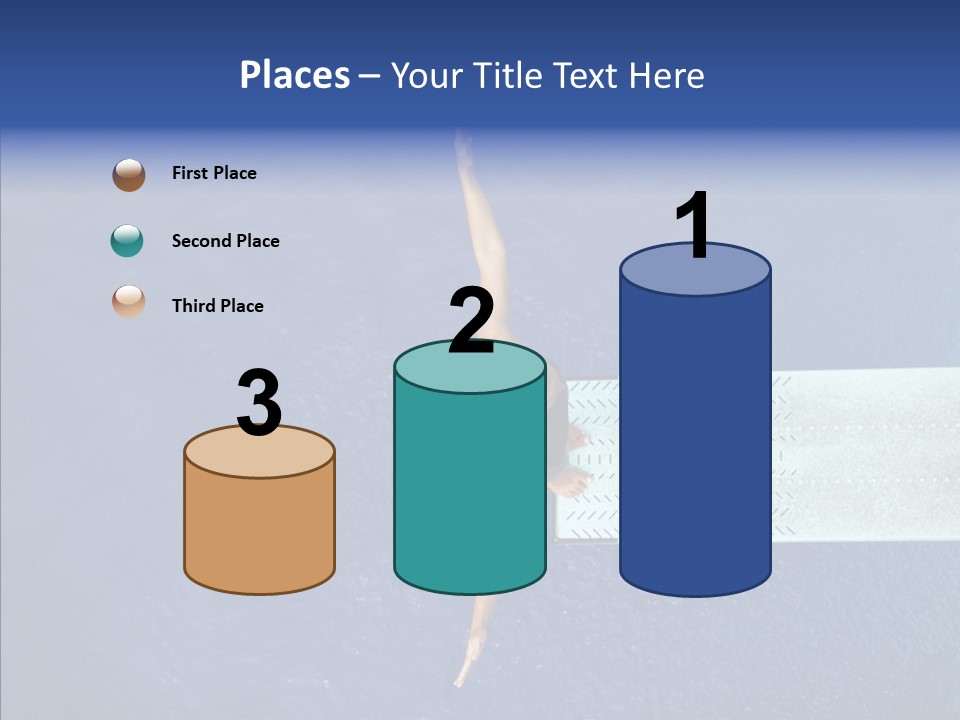 Places – Your Title Text Here

First Place

Second Place

Third Place

3

2

1